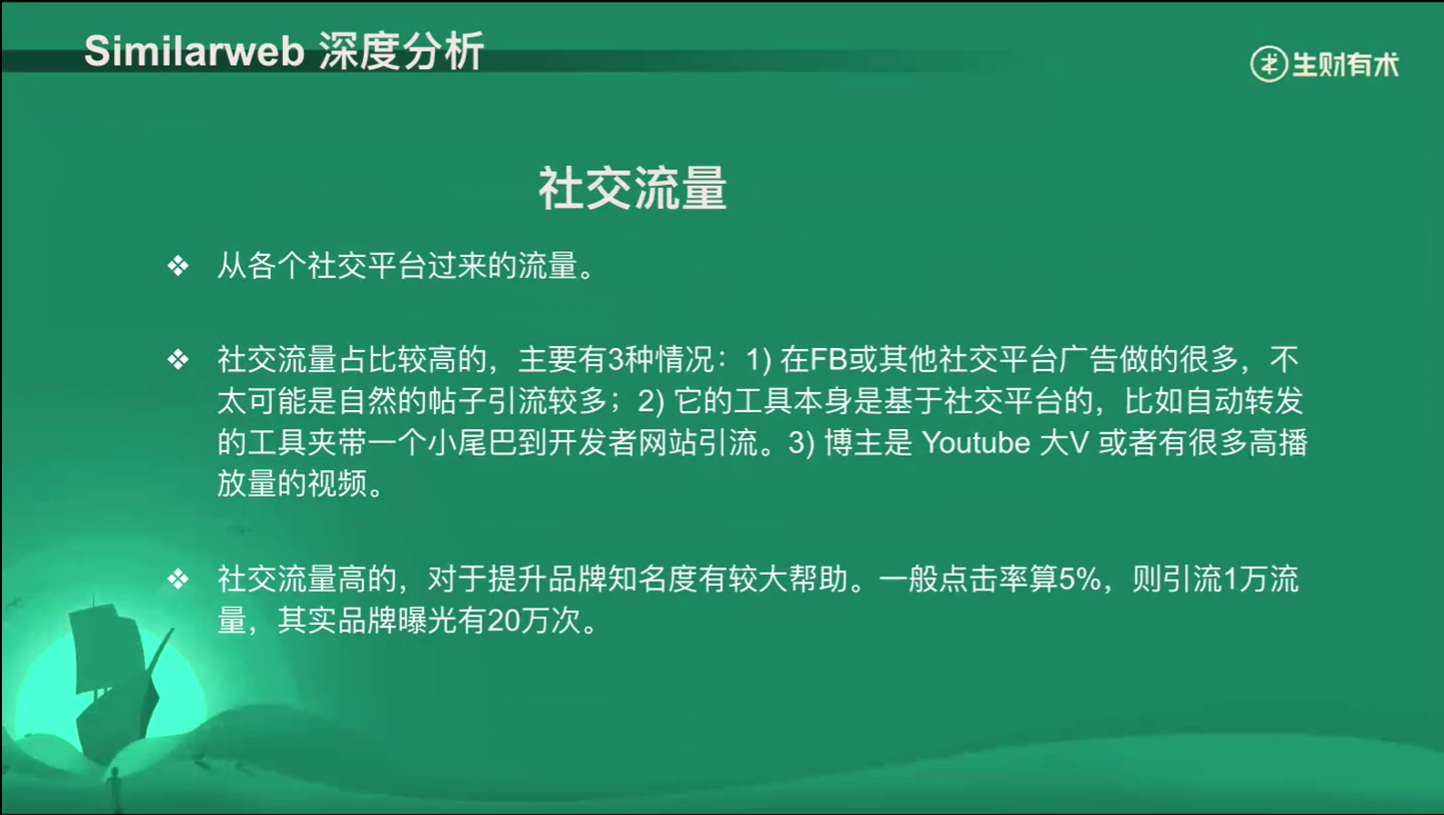 Similarweb 深度分析

生财有术

社交流量

❖ 从各个社交平台过来的流量。

❖ 社交流量占比较高的，主要有3种情况：1) 在FB或其他社交平台广告做的很多，不太可能是自然的帖子引流较多；2) 它的工具本身是基于社交平台的，比如自动转发的工具夹带一个小尾巴到开发者网站引流。3) 博主是 Youtube 大V 或者有很多高播放量的视频。

❖ 社交流量高的，对于提升品牌知名度有较大帮助。一般点击率算5%，则引流1万流量，其实品牌曝光有20万次。